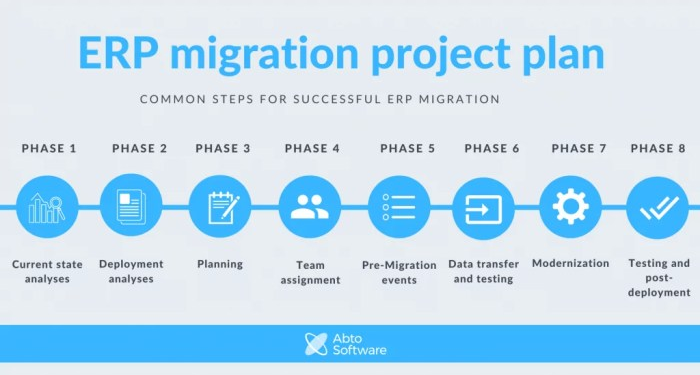 ERP migration project plan

COMMON STEPS FOR SUCCESSFUL ERP MIGRATION

PHASE 1
Current state analyses

PHASE 2
Deployment analyses

PHASE 3
Planning

PHASE 4
Team assignment

PHASE 5
Pre-Migration events

PHASE 6
Data transfer and testing

PHASE 7
Modernization

PHASE 8
Testing and post-deployment

Abto Software